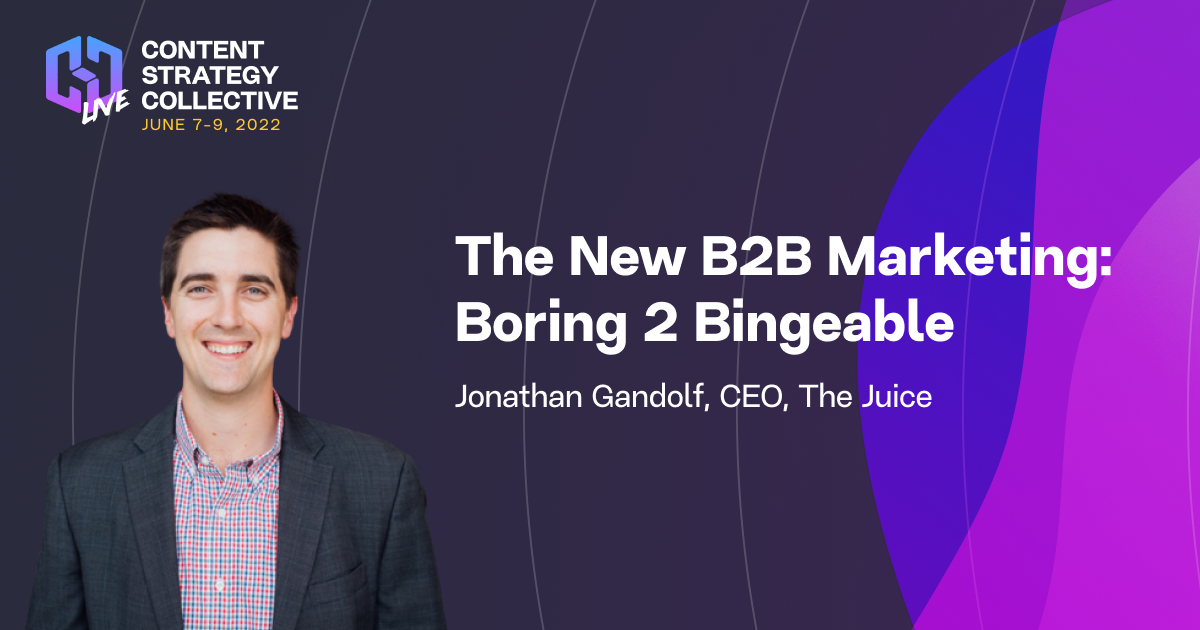 LIVE
CONTENT STRATEGY COLLECTIVE
JUNE 7-9, 2022

The New B2B Marketing: Boring 2 Bingeable

Jonathan Gandolf, CEO, The Juice